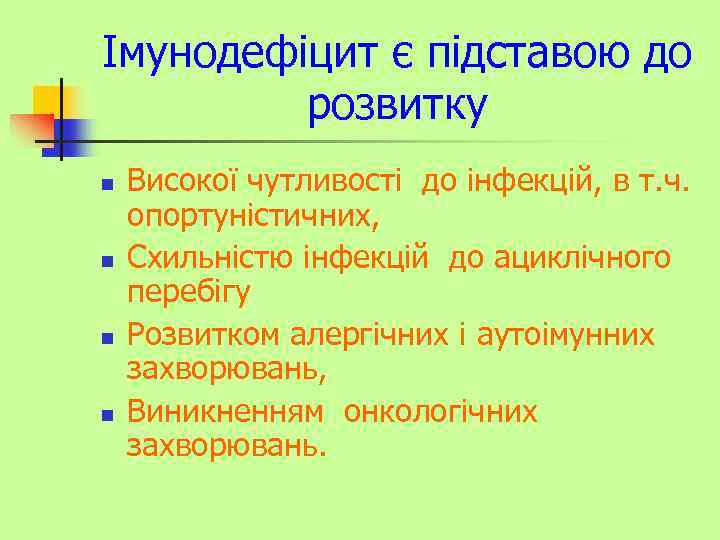 Імунодефіцит є підставою до розвитку

- Високої чутливості до інфекцій, в т.ч. опортуністичних,
- Схильністю інфекцій до ациклічного перебігу
- Розвитком алергічних і аутоімунних захворювань,
- Виникненням онкологічних захворювань.